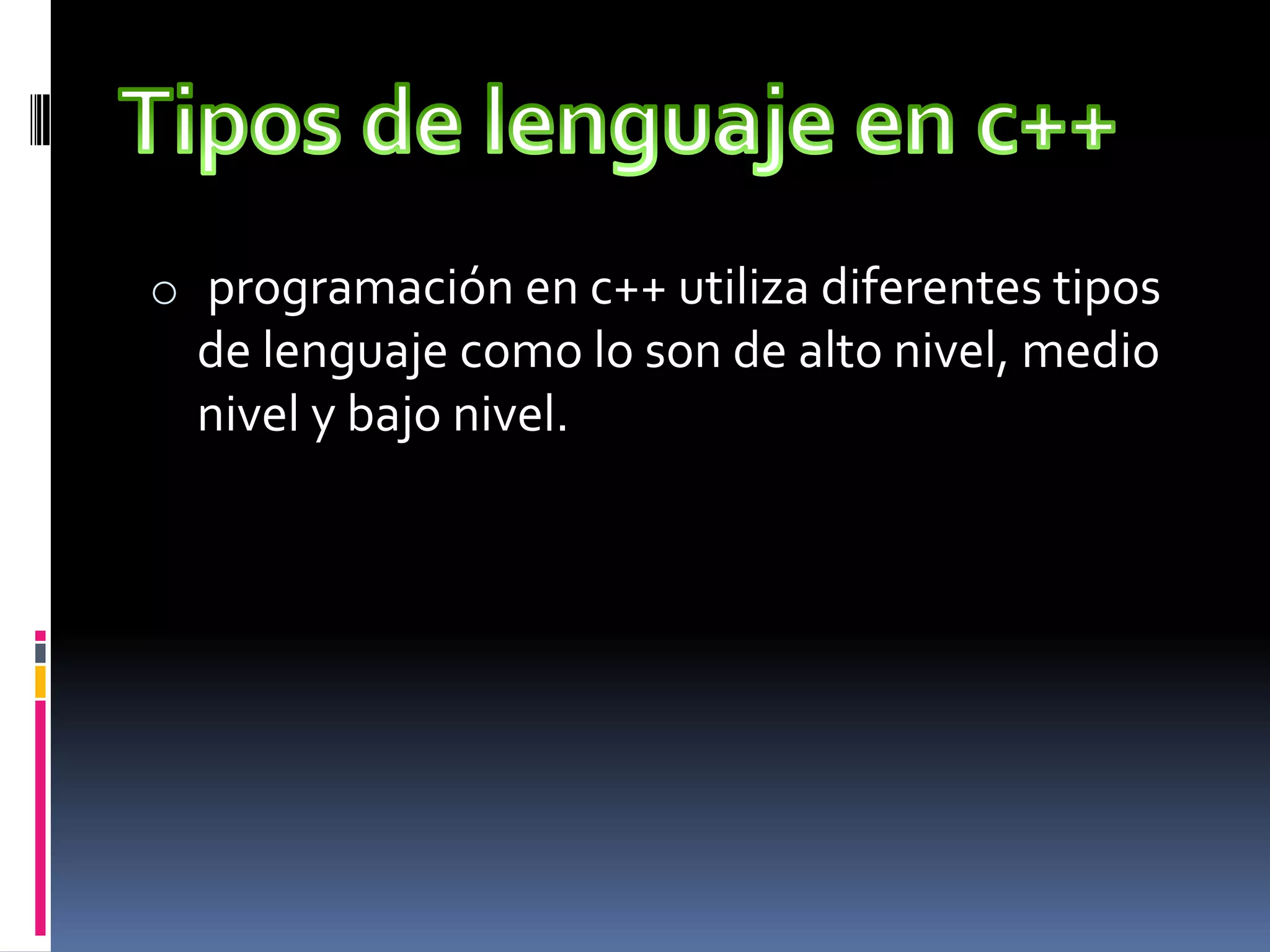 Tipos de lenguaje en c++

○ programación en c++ utiliza diferentes tipos de lenguaje como lo son de alto nivel, medio nivel y bajo nivel.